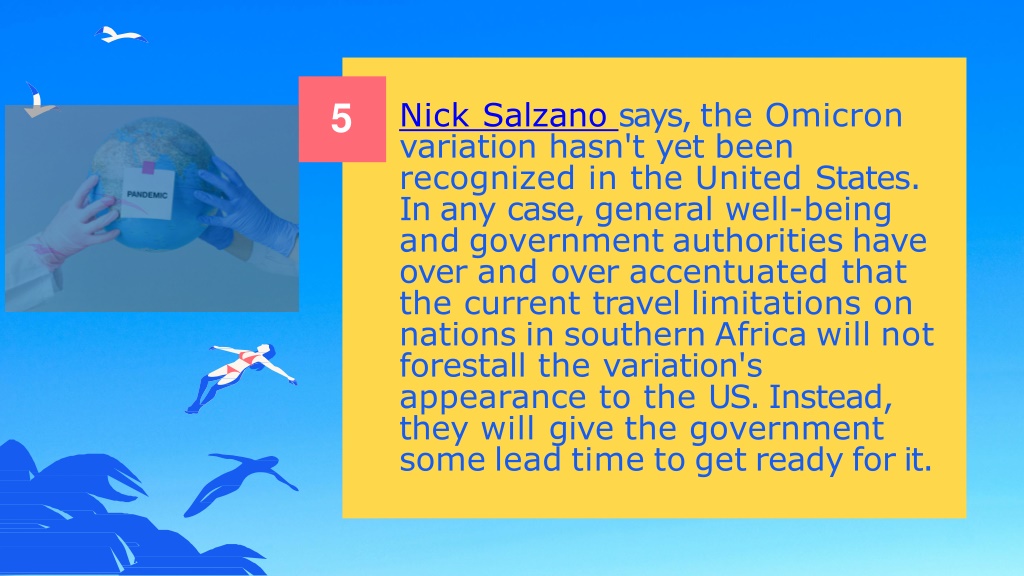 PANDEMIC

5

Nick Salzano says, the Omicron variation hasn't yet been recognized in the United States. In any case, general well-being and government authorities have over and over accentuated that the current travel limitations on nations in southern Africa will not forestall the variation's appearance to the US. Instead, they will give the government some lead time to get ready for it.